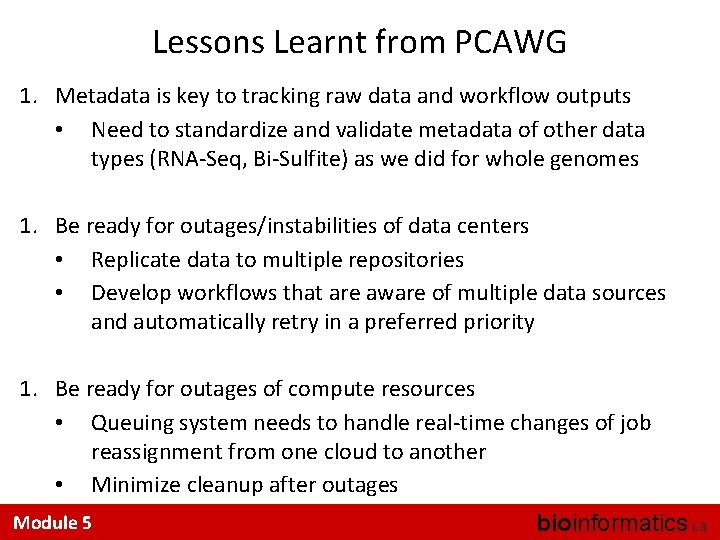 Lessons Learnt from PCAWG

1. Metadata is key to tracking raw data and workflow outputs
• Need to standardize and validate metadata of other data types (RNA-Seq, Bi-Sulfite) as we did for whole genomes

1. Be ready for outages/instabilities of data centers
• Replicate data to multiple repositories
• Develop workflows that are aware of multiple data sources and automatically retry in a preferred priority

1. Be ready for outages of compute resources
• Queuing system needs to handle real-time changes of job reassignment from one cloud to another
• Minimize cleanup after outages

Module 5

bioinformatics.ca